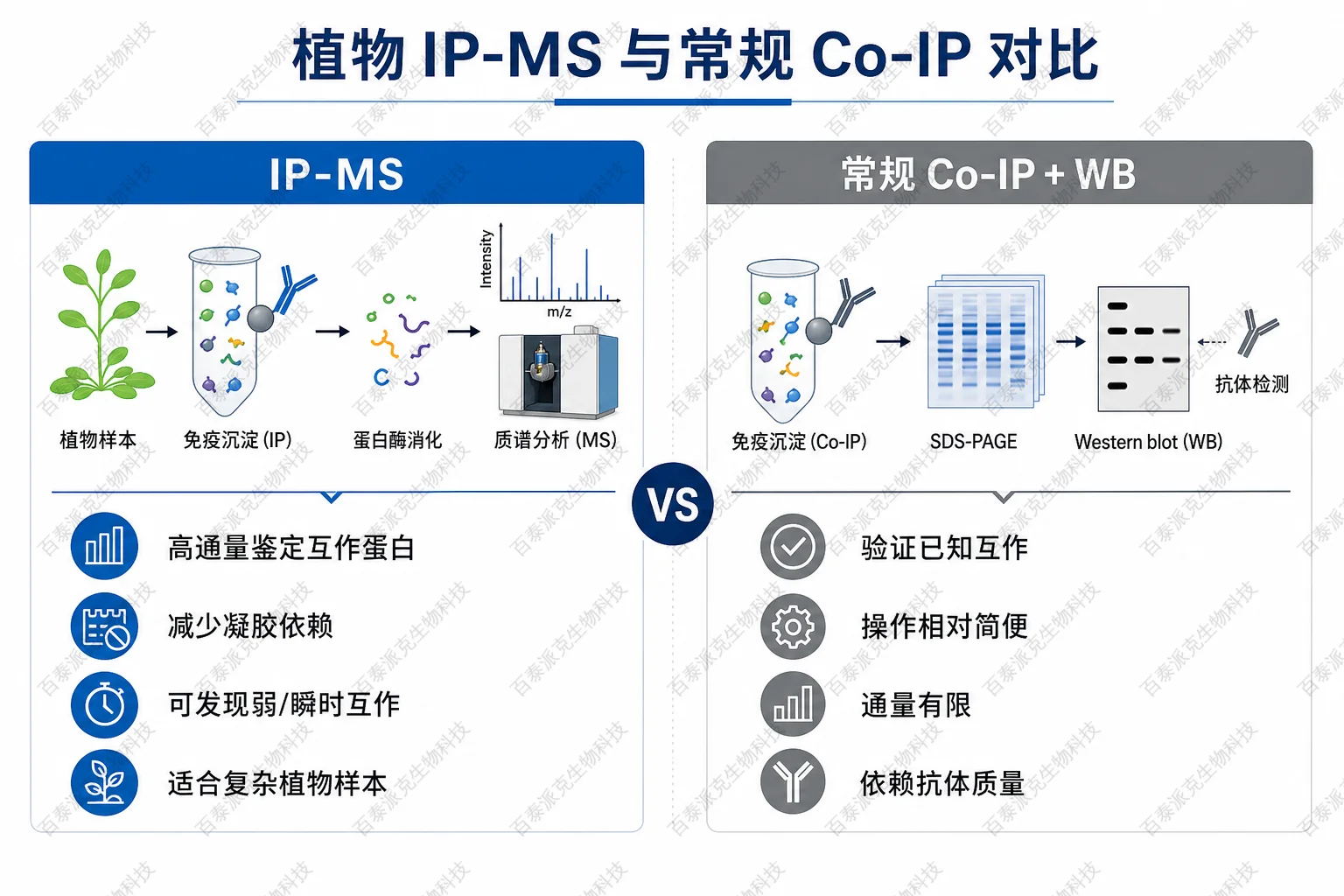 植物 IP-MS 与常规 Co-IP 对比

IP-MS

Intensity
m/z

植物样本 免疫沉淀 (IP) 蛋白酶消化 质谱分析 (MS)

高通量鉴定互作蛋白
减少凝胶依赖
可发现弱/瞬时互作
适合复杂植物样本

VS

常规 Co-IP + WB

抗体检测

免疫沉淀 (Co-IP) SDS-PAGE Western blot (WB)

验证已知互作
操作相对简便
通量有限
依赖抗体质量

百泰派克生物科技